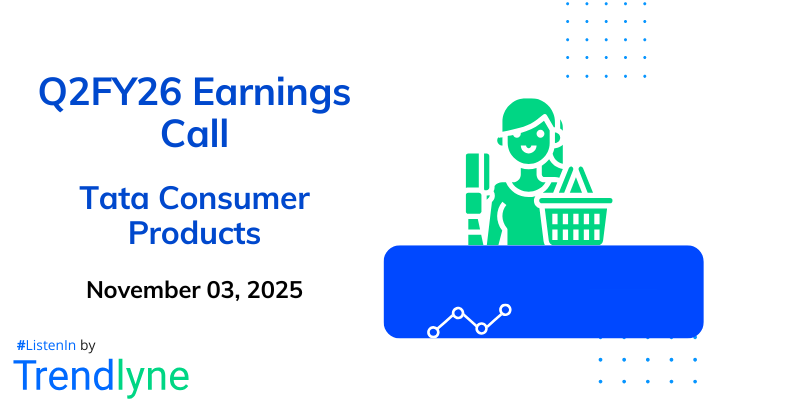 Q2FY26 Earnings Call

Tata Consumer Products

November 03, 2025

#ListenIn by

Trendlyne